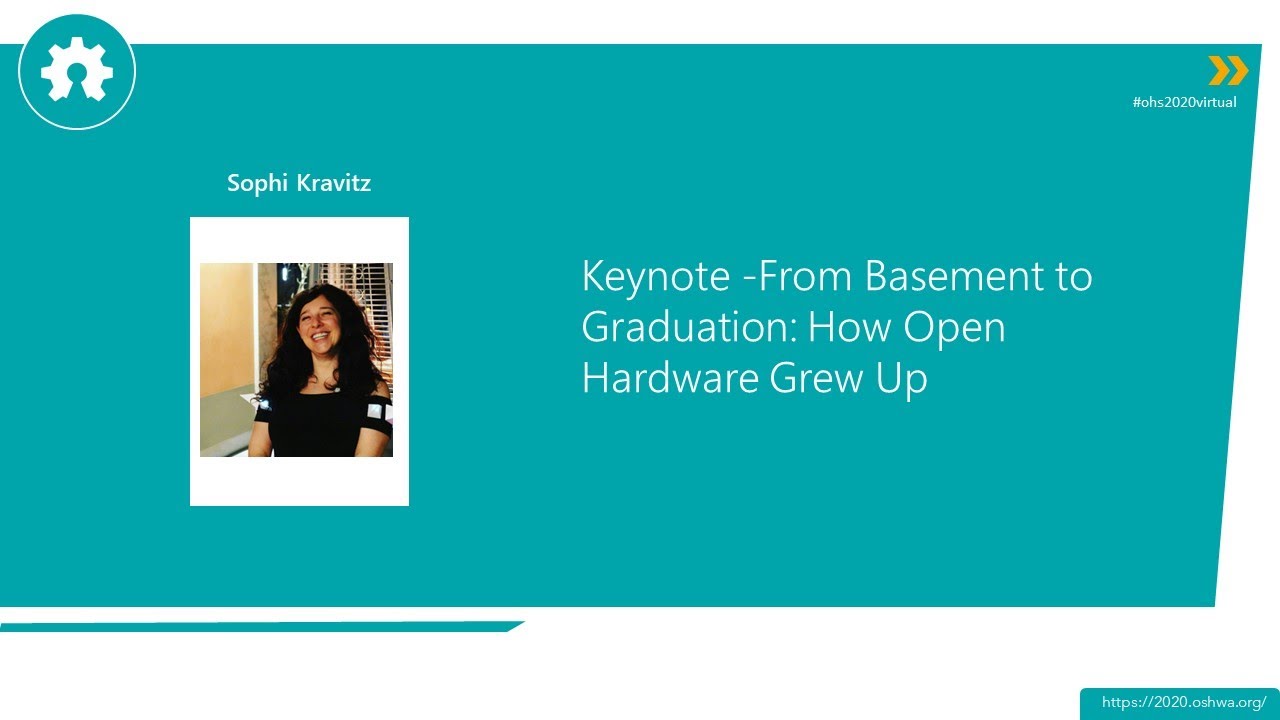 #ohs2020virtual

Sophi Kravitz

Keynote -From Basement to Graduation: How Open Hardware Grew Up

https://2020.oshwa.org/